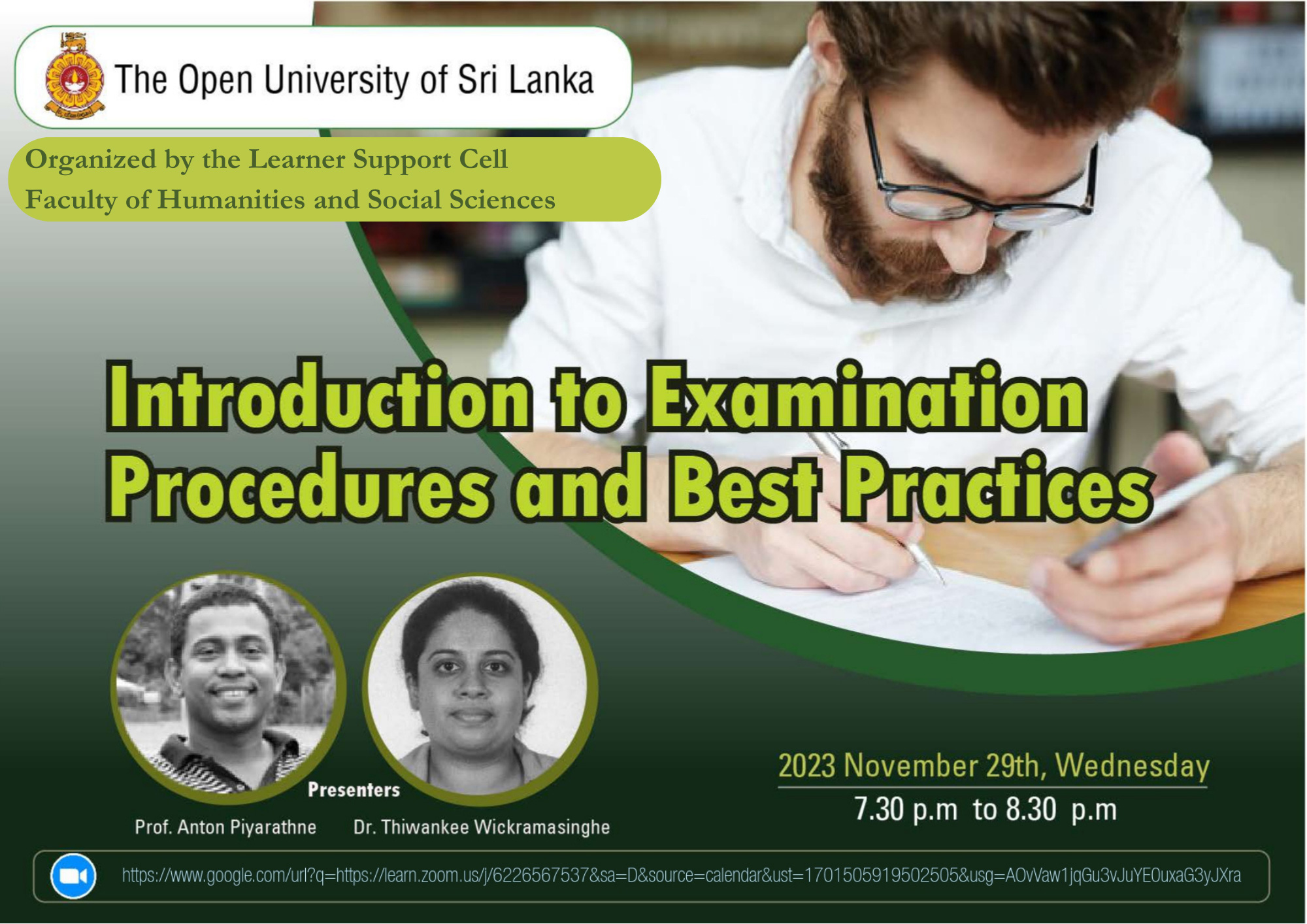 The Open University of Sri Lanka

Organized by the Learner Support Cell
Faculty of Humanities and Social Sciences

Introduction to Examination Procedures and Best Practices

Presenters

Prof. Anton Piyarathne

Dr. Thiwankee Wickramasinghe

2023 November 29th, Wednesday

7.30 p.m to 8.30 p.m

https://www.google.com/url?q=https://learn.zoom.us/j/6226567537&sa=D&source=calendar&ust=1701505919502505&usg=AOvVaw1jqGu3vJuYE0uxaG3yJXra